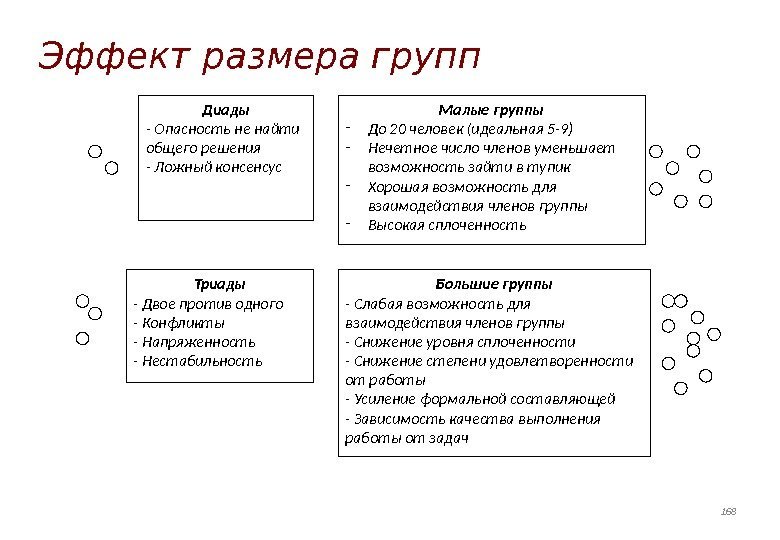 Эффект размера групп

Диады
- Опасность не найти общего решения
- Ложный консенсус

Малые группы
- До 20 человек (идеальная 5-9)
- Нечетное число членов уменьшает возможность зайти в тупик
- Хорошая возможность для взаимодействия членов группы
- Высокая сплоченность

Триады
- Двое против одного
- Конфликты
- Напряженность
- Нестабильность

Большие группы
- Слабая возможность для взаимодействия членов группы
- Снижение уровня сплоченности
- Снижение степени удовлетворенности от работы
- Усиление формальной составляющей
- Зависимость качества выполнения работы от задач

168